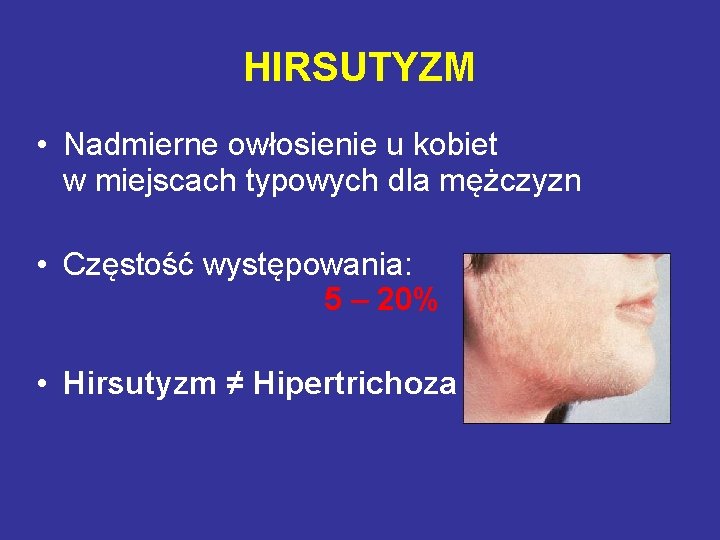 HIRSUTYZM

• Nadmierne owłosienie u kobiet w miejscach typowych dla mężczyzn

• Częstość występowania:
5 – 20%

• Hirsutyzm ≠ Hipertrichoza